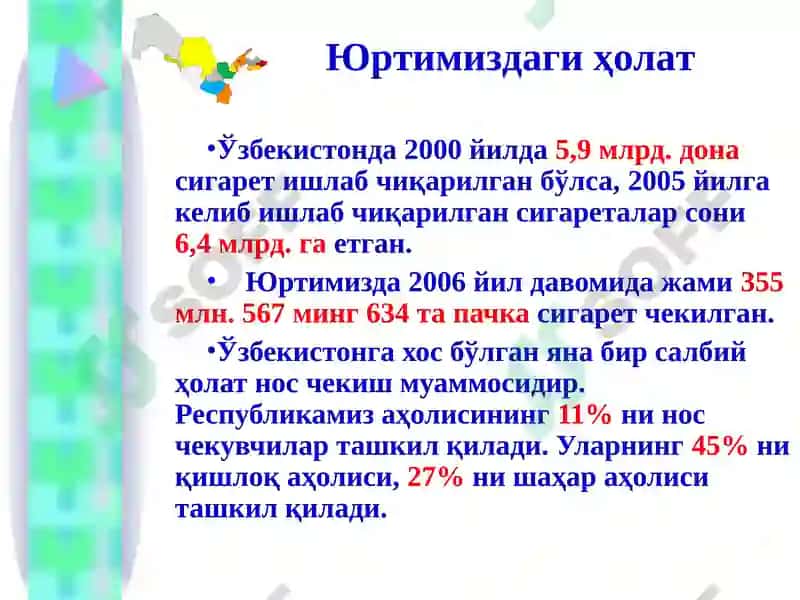 Юртимиздаги ҳолат

•Ўзбекистонда 2000 йилда 5,9 млрд. дона сигарет ишлаб чиқарилган бўлса, 2005 йилга келиб ишлаб чиқарилган сигареталар сони 6,4 млрд. га етган.

• Юртимизда 2006 йил давомида жами 355 млн. 567 минг 634 та пачка сигарет чекилган.

•Ўзбекистонга хос бўлган яна бир салбий ҳолат нос чекиш муаммосидир. Республикамиз аҳолисининг 11% ни нос чекувчилар ташкил қилади. Уларнинг 45% ни қишлоқ аҳолиси, 27% ни шаҳар аҳолиси ташкил қилади.